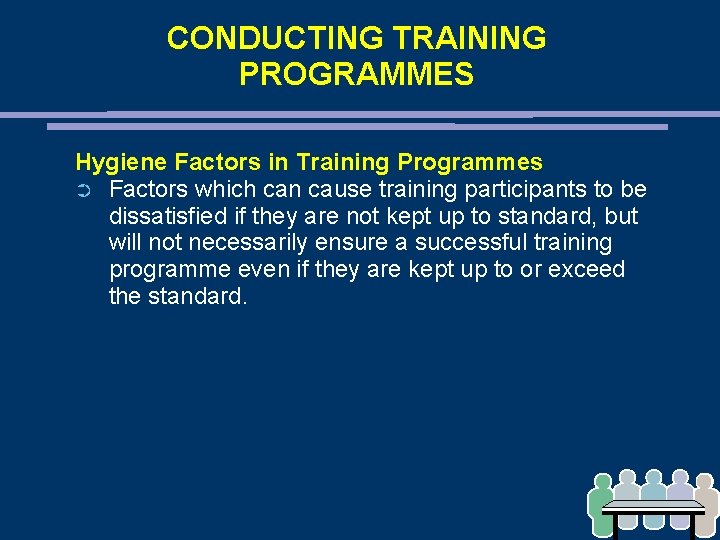 CONDUCTING TRAINING PROGRAMMES

Hygiene Factors in Training Programmes

➲ Factors which can cause training participants to be dissatisfied if they are not kept up to standard, but will not necessarily ensure a successful training programme even if they are kept up to or exceed the standard.